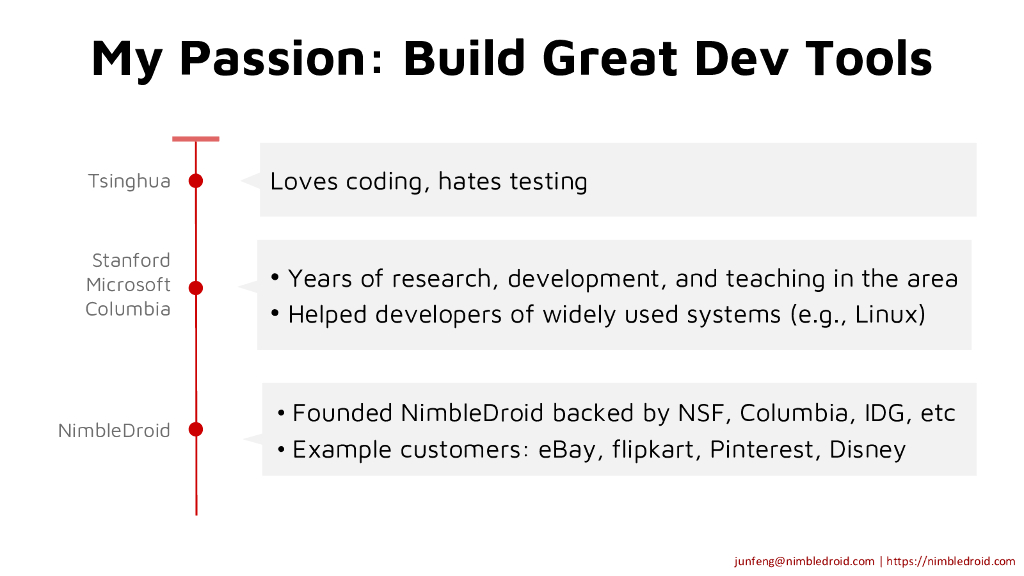 My Passion: Build Great Dev Tools

Tsinghua

Loves coding, hates testing

Stanford
Microsoft
Columbia

• Years of research, development, and teaching in the area
• Helped developers of widely used systems (e.g., Linux)

NimbleDroid

• Founded NimbleDroid backed by NSF, Columbia, IDG, etc
• Example customers: eBay, flipkart, Pinterest, Disney

junfeng@nimbledroid.com | https://nimbledroid.com